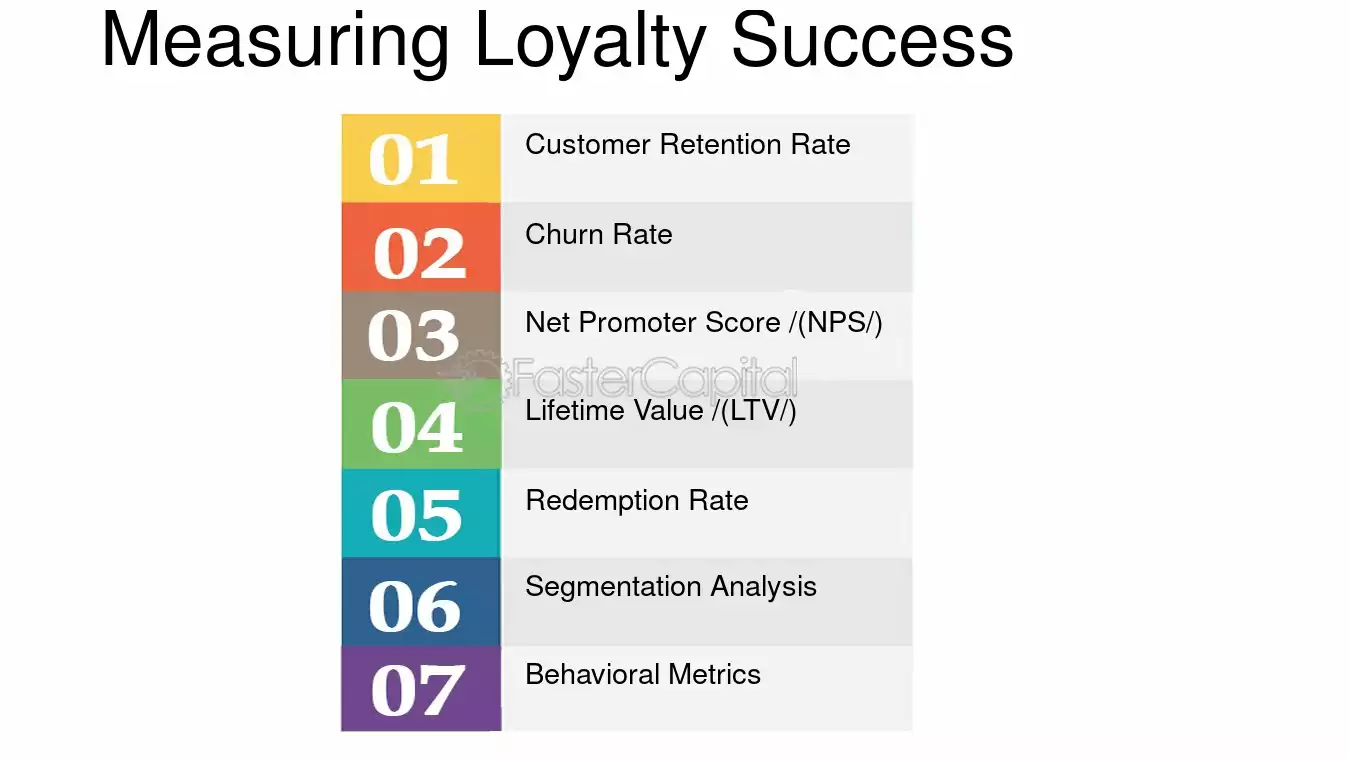 Measuring Loyalty Success

01 Customer Retention Rate

02 Churn Rate

03 Net Promoter Score /(NPS/)

04 Lifetime Value /(LTV/)

05 Redemption Rate

06 Segmentation Analysis

07 Behavioral Metrics

FasterCapital